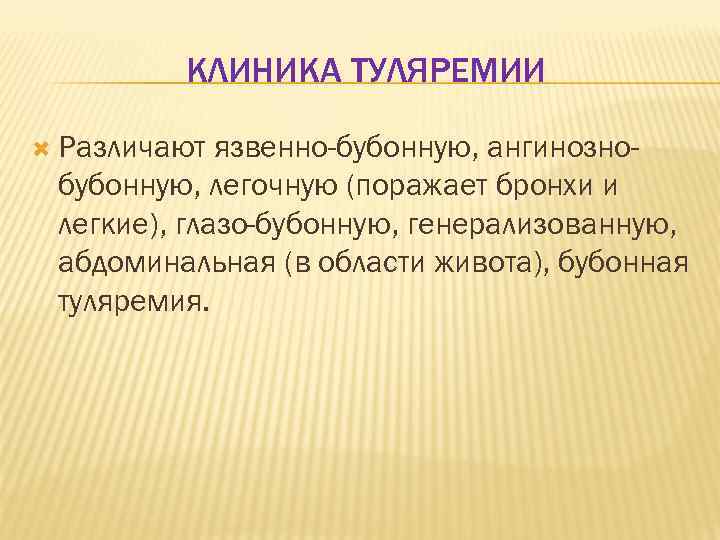 КЛИНИКА ТУЛЯРЕМИИ

Различают язвенно-бубонную, ангинозно-бубонную, легочную (поражает бронхи и легкие), глазо-бубонную, генерализованную, абдоминальная (в области живота), бубонная туляремия.